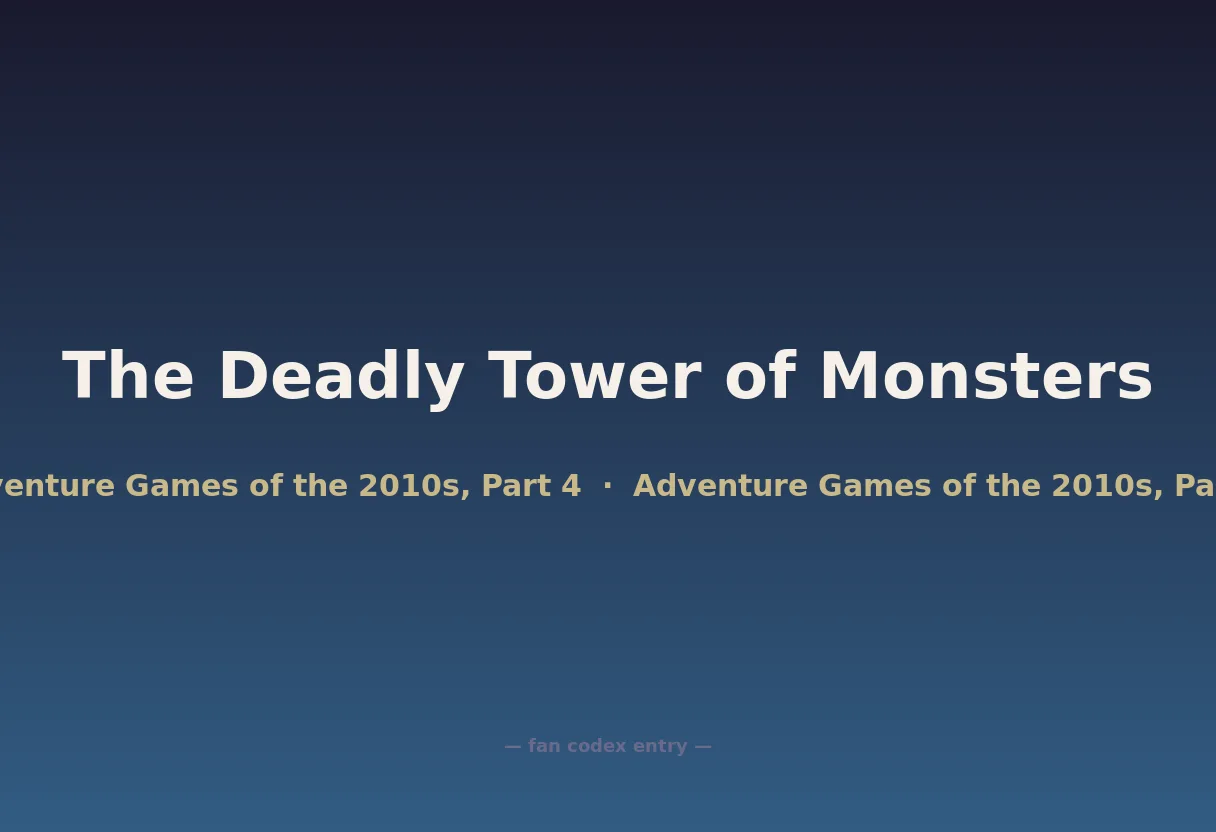 The Deadly Tower of Monsters

venture Games of the 2010s, Part 4 · Adventure Games of the 2010s, Pa

— fan codex entry —